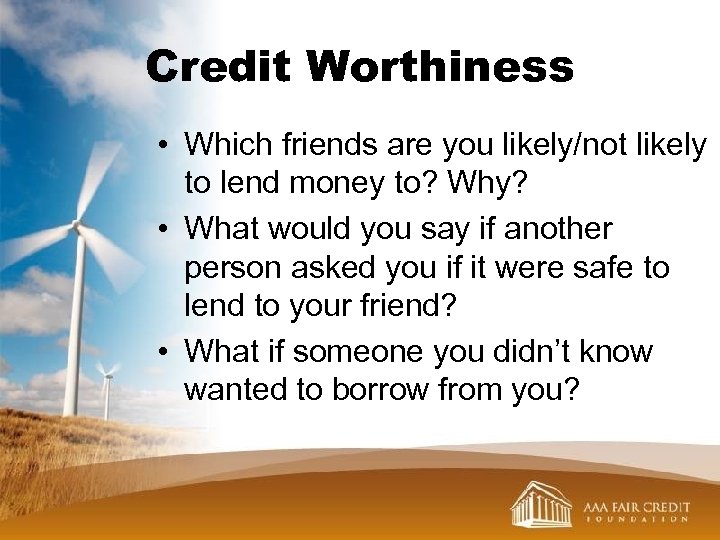 Credit Worthiness

• Which friends are you likely/not likely to lend money to? Why?
• What would you say if another person asked you if it were safe to lend to your friend?
• What if someone you didn't know wanted to borrow from you?

AAA FAIR CREDIT
FOUNDATION